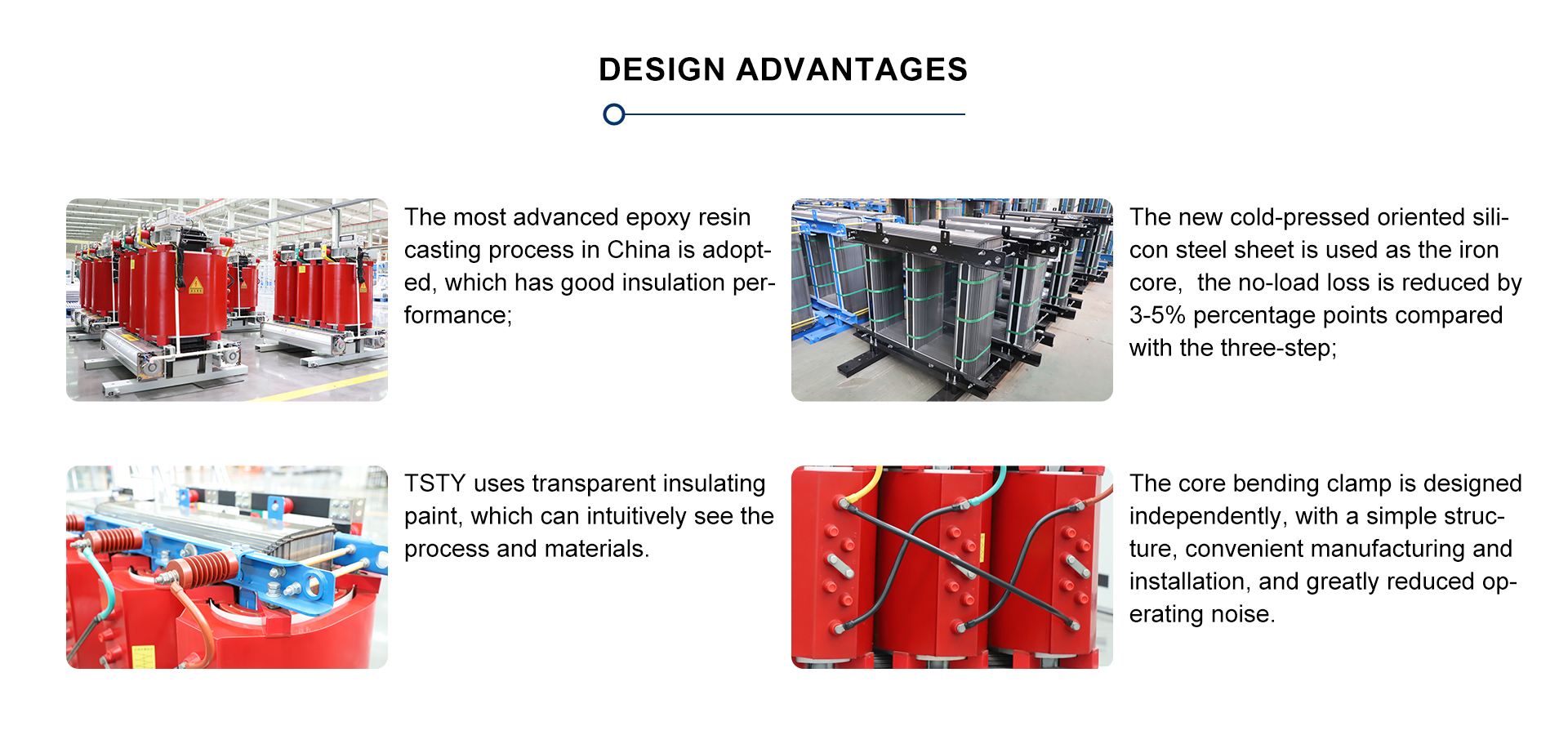 DESIGN ADVANTAGES

The most advanced epoxy resin casting process in China is adopted, which has good insulation performance;

The new cold-pressed oriented silicon steel sheet is used as the iron core, the no-load loss is reduced by 3-5% percentage points compared with the three-step;

TSTY uses transparent insulating paint, which can intuitively see the process and materials.

The core bending clamp is designed independently, with a simple structure, convenient manufacturing and installation, and greatly reduced operating noise.